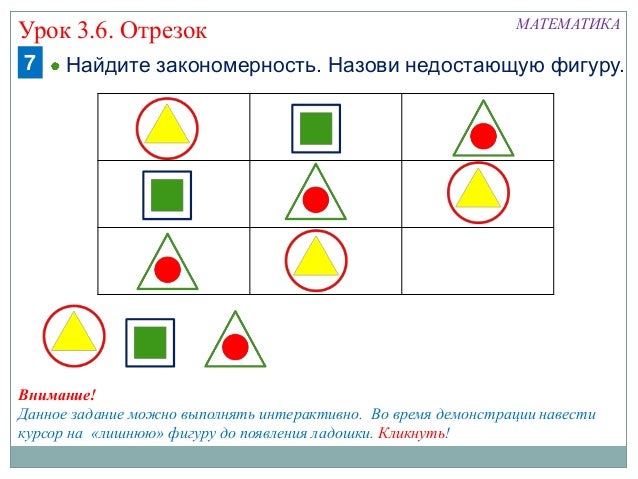 Урок 3.6. Отрезок

МАТЕМАТИКА

7

Найдите закономерность. Назови недостающую фигуру.

Внимание!
Данное задание можно выполнять интерактивно. Во время демонстрации навести курсор на «лишнюю» фигуру до появления ладошки. Кликнуть!